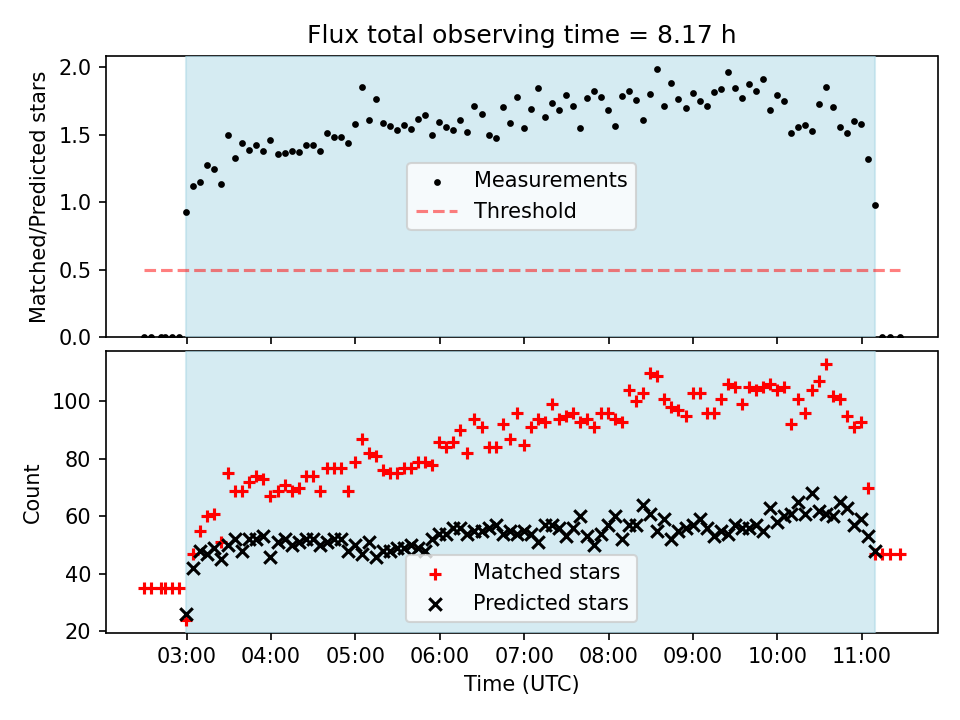 Flux total observing time = 8.17 h

Matched/Predicted stars

2.0
1.5
1.0
0.5
0.0

Measurements
Threshold

Count

100
80
60
40
20

Matched stars
Predicted stars

03:00 04:00 05:00 06:00 07:00 08:00 09:00 10:00 11:00

Time (UTC)